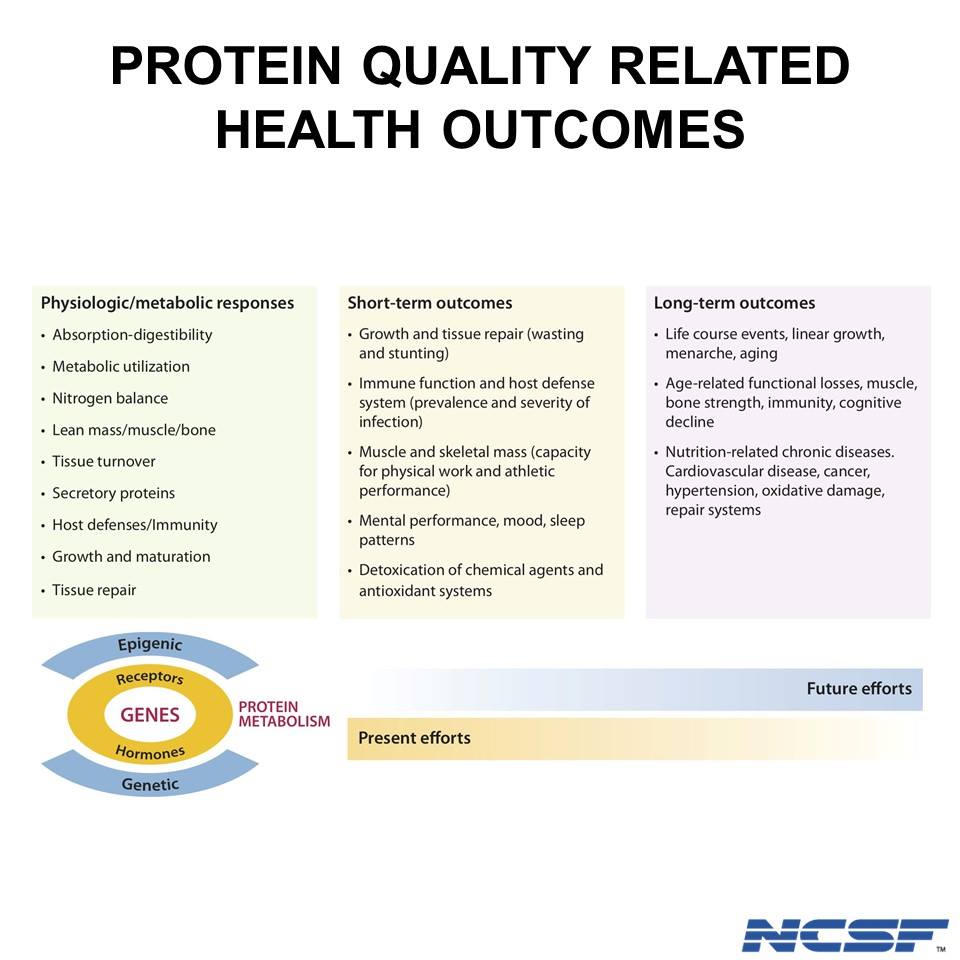 PROTEIN QUALITY RELATED HEALTH OUTCOMES

Physiologic/metabolic responses
• Absorption-digestibility
• Metabolic utilization
• Nitrogen balance
• Lean mass/muscle/bone
• Tissue turnover
• Secretory proteins
• Host defenses/Immunity
• Growth and maturation
• Tissue repair

Short-term outcomes
• Growth and tissue repair (wasting and stunting)
• Immune function and host defense system (prevalence and severity of infection)
• Muscle and skeletal mass (capacity for physical work and athletic performance)
• Mental performance, mood, sleep patterns
• Detoxication of chemical agents and antioxidant systems

Long-term outcomes
• Life course events, linear growth, menarche, aging
• Age-related functional losses, muscle, bone strength, immunity, cognitive decline
• Nutrition-related chronic diseases. Cardiovascular disease, cancer, hypertension, oxidative damage, repair systems

Epigenic
Receptors
GENES
Hormones
Genetic
PROTEIN METABOLISM

Future efforts
Present efforts

NCSF™